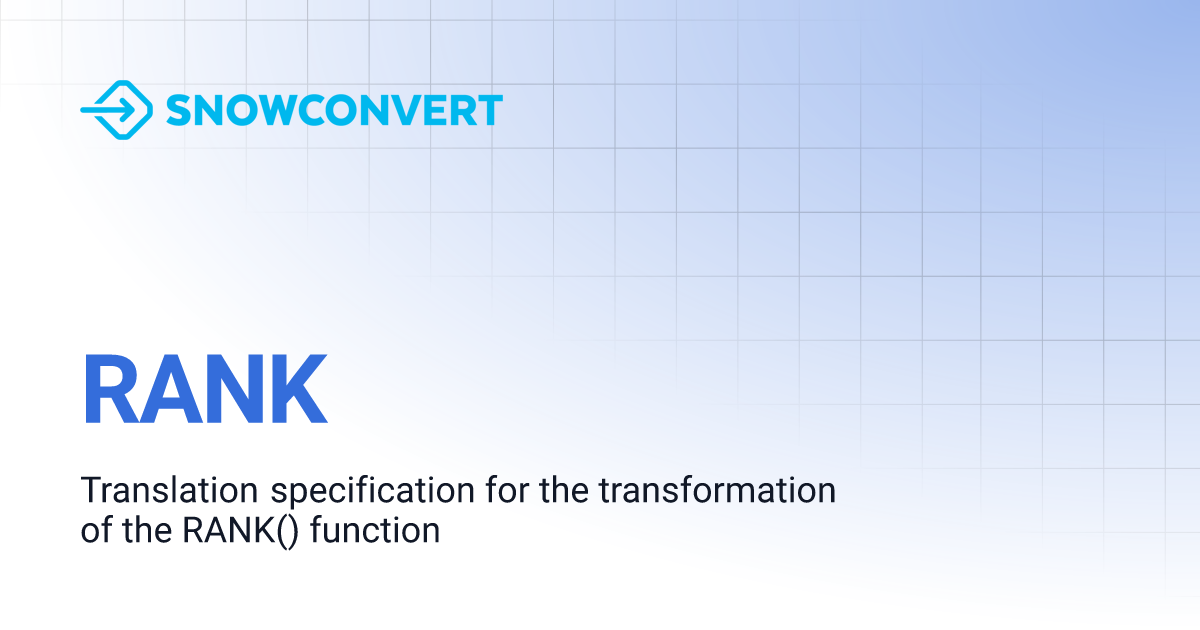 SNOWCONVERT

RANK

Translation specification for the transformation of the RANK() function